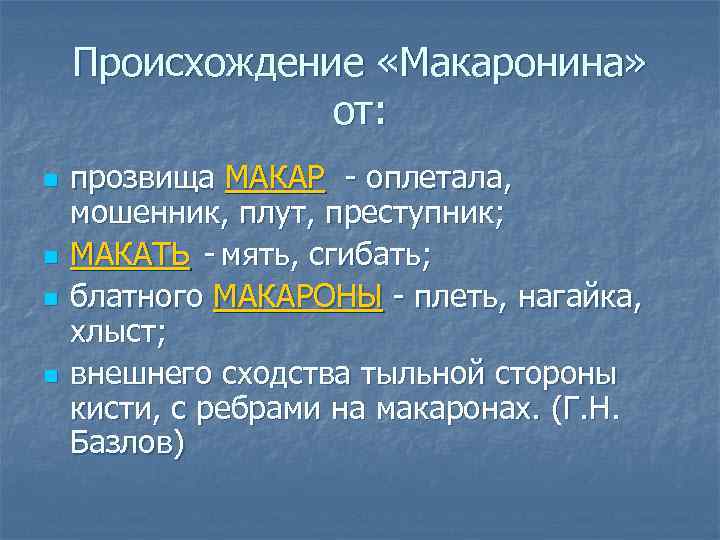 Происхождение «Макаронина» от:

- прозвища МАКАР - оплетала, мошенник, плут, преступник;
- МАКАТЬ - мять, сгибать;
- блатного МАКАРОНЫ - плеть, нагайка, хлыст;
- внешнего сходства тыльной стороны кисти, с ребрами на макаронах. (Г.Н. Базлов)